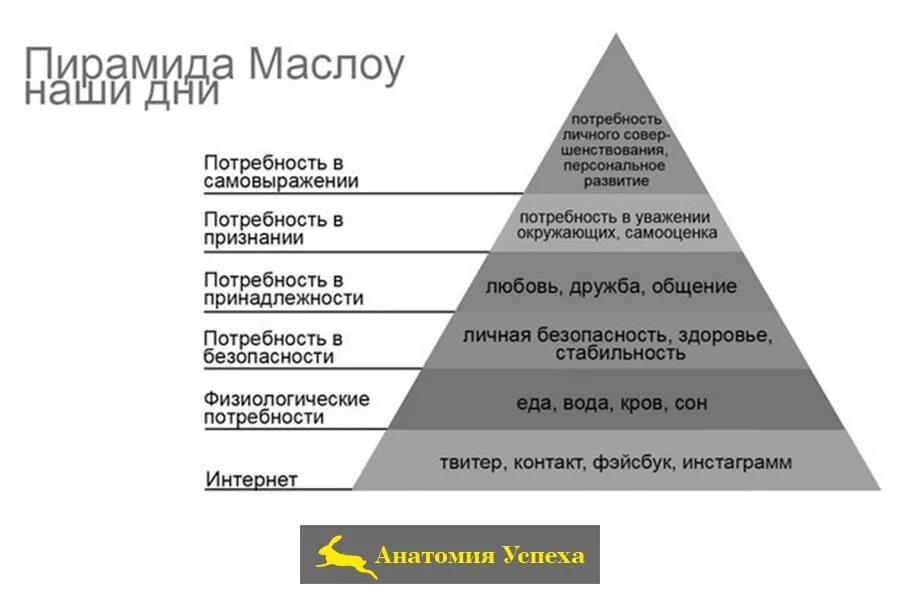 Пирамида Маслоу
наши дни

Потребность в самовыражении

потребность личного совершенствования, персональное развитие

Потребность в признании

потребность в уважении окружающих, самооценка

Потребность в принадлежности

любовь, дружба, общение

Потребность в безопасности

личная безопасность, здоровье, стабильность

Физиологические потребности

еда, вода, кров, сон

Интернет

твитер, контакт, фэйсбук, инстаграмм

Анатомия Успеха